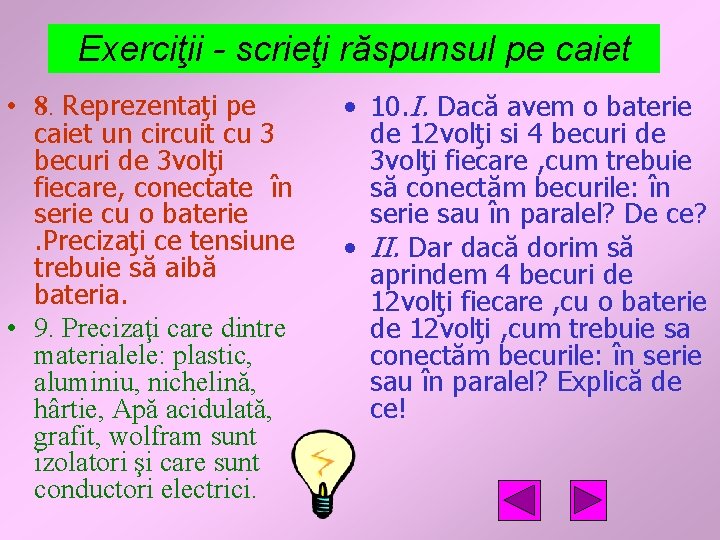 Exerciţii - scrieţi răspunsul pe caiet

• 8. Reprezentaţi pe caiet un circuit cu 3 becuri de 3volţi fiecare, conectate în serie cu o baterie .Precizaţi ce tensiune trebuie să aibă bateria.

• 9. Precizaţi care dintre materialele: plastic, aluminiu, nichelină, hârtie, Apă acidulată, grafit, wolfram sunt izolatori şi care sunt conductori electrici.

• 10.I. Dacă avem o baterie de 12volţi si 4 becuri de 3volţi fiecare ,cum trebuie să conectăm becurile: în serie sau în paralel? De ce?

• II. Dar dacă dorim să aprindem 4 becuri de 12volţi fiecare ,cu o baterie de 12volţi ,cum trebuie sa conectăm becurile: în serie sau în paralel? Explică de ce!